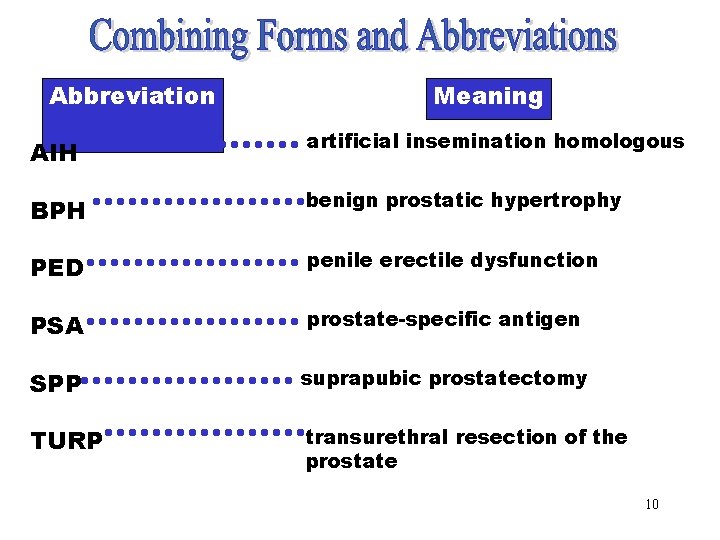 Combining Forms and Abbreviations

| Abbreviation | Meaning |
|---|---|
| AIH | artificial insemination homologous |
| BPH | benign prostatic hypertrophy |
| PED | penile erectile dysfunction |
| PSA | prostate-specific antigen |
| SPP | suprapubic prostatectomy |
| TURP | transurethral resection of the prostate |

10